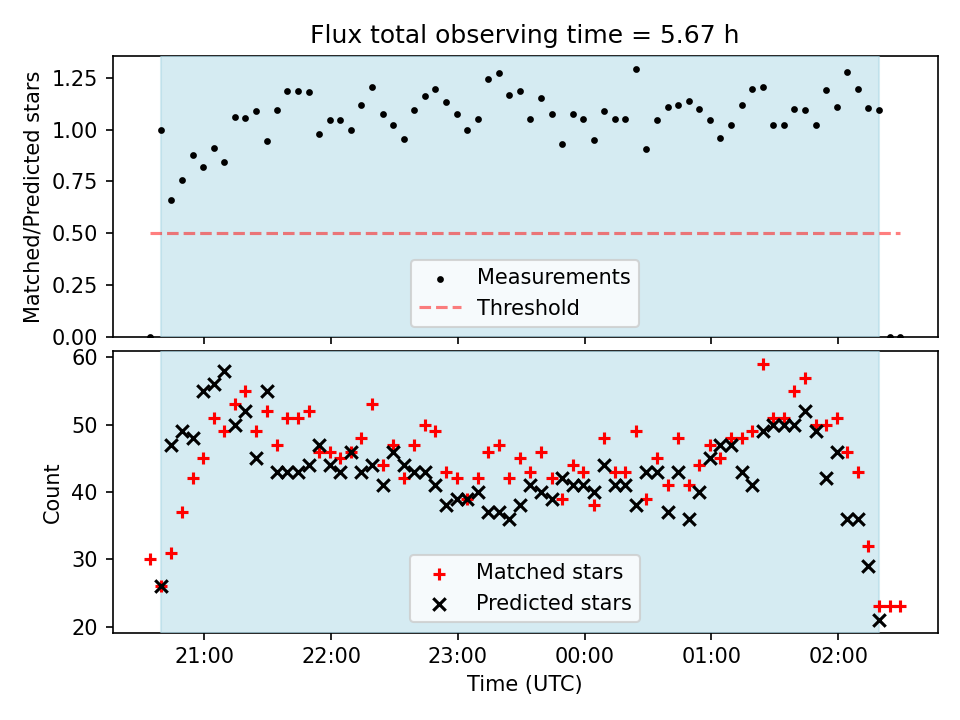 Flux total observing time = 5.67 h

Matched/Predicted stars

1.25
1.00
0.75
0.50
0.25
0.00

Measurements
Threshold

Count

60
50
40
30
20

Matched stars
Predicted stars

21:00
22:00
23:00
00:00
01:00
02:00

Time (UTC)